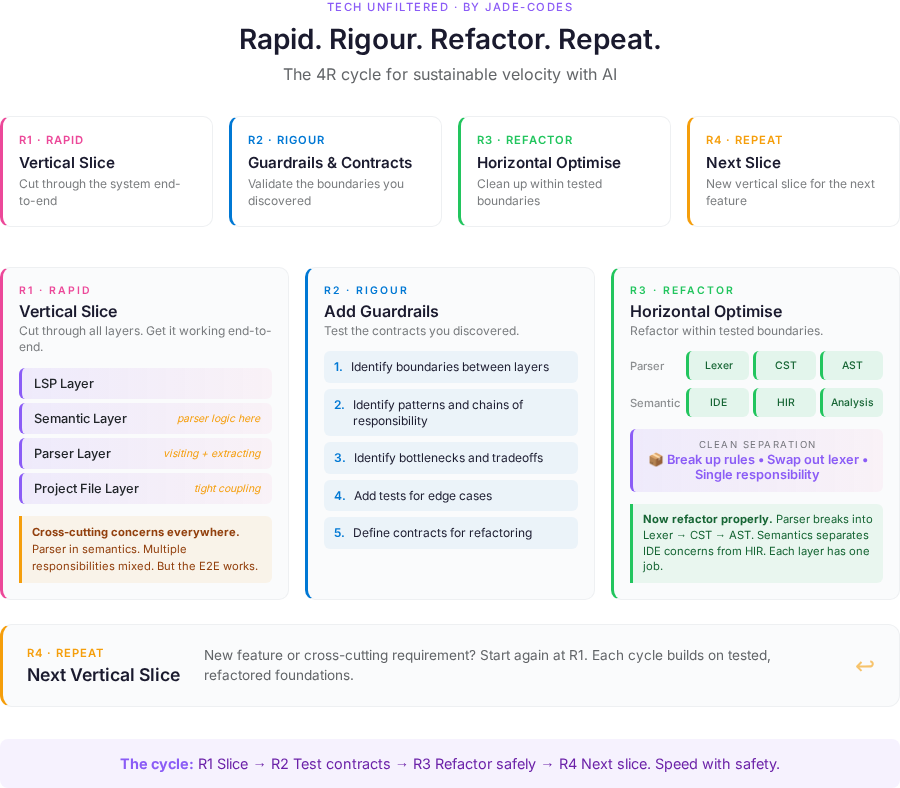 TECH UNFILTERED · BY JADE-CODES

Rapid. Rigour. Refactor. Repeat.

The 4R cycle for sustainable velocity with AI

R1 · RAPID
Vertical Slice
Cut through the system end-to-end

R2 · RIGOUR
Guardrails & Contracts
Validate the boundaries you discovered

R3 · REFACTOR
Horizontal Optimise
Clean up within tested boundaries

R4 · REPEAT
Next Slice
New vertical slice for the next feature

R1 · RAPID
Vertical Slice
Cut through all layers. Get it working end-to-end.

LSP Layer
Semantic Layer parser logic here
Parser Layer visiting + extracting
Project File Layer tight coupling

Cross-cutting concerns everywhere. Parser in semantics. Multiple responsibilities mixed. But the E2E works.

R2 · RIGOUR
Add Guardrails
Test the contracts you discovered.

1. Identify boundaries between layers
2. Identify patterns and chains of responsibility
3. Identify bottlenecks and tradeoffs
4. Add tests for edge cases
5. Define contracts for refactoring

R3 · REFACTOR
Horizontal Optimise
Refactor within tested boundaries.

Parser Lexer CST AST
Semantic IDE HIR Analysis

CLEAN SEPARATION
📦 Break up rules • Swap out lexer • Single responsibility

Now refactor properly. Parser breaks into Lexer → CST → AST. Semantics separates IDE concerns from HIR. Each layer has one job.

R4 · REPEAT
Next Vertical Slice
New feature or cross-cutting requirement? Start again at R1. Each cycle builds on tested, refactored foundations.
↩

The cycle: R1 Slice → R2 Test contracts → R3 Refactor safely → R4 Next slice. Speed with safety.